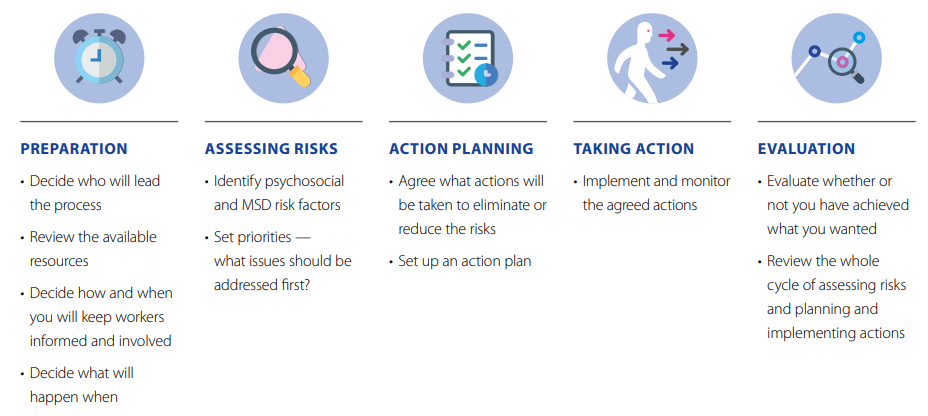 PREPARATION

• Decide who will lead the process

• Review the available resources

• Decide how and when you will keep workers informed and involved

• Decide what will happen when

ASSESSING RISKS

• Identify psychosocial and MSD risk factors

• Set priorities — what issues should be addressed first?

ACTION PLANNING

• Agree what actions will be taken to eliminate or reduce the risks

• Set up an action plan

TAKING ACTION

• Implement and monitor the agreed actions

EVALUATION

• Evaluate whether or not you have achieved what you wanted

• Review the whole cycle of assessing risks and planning and implementing actions